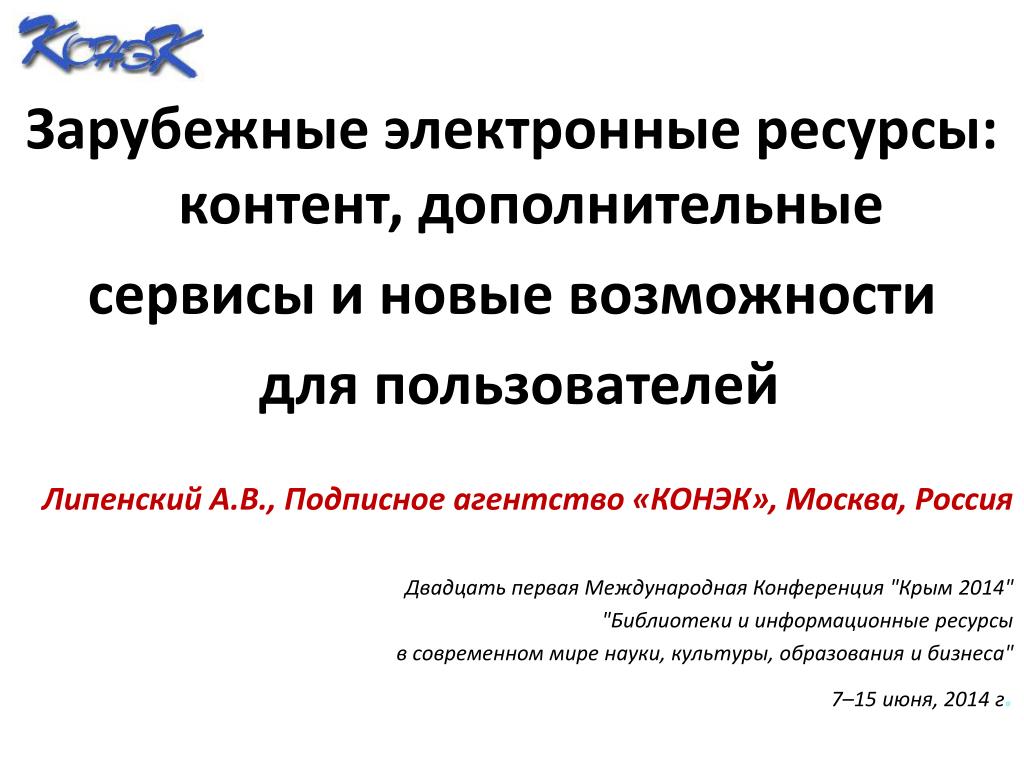 КОНЭК

Зарубежные электронные ресурсы: контент, дополнительные сервисы и новые возможности для пользователей

Липенский А.В., Подписное агентство «КОНЭК», Москва, Россия

Двадцать первая Международная Конференция "Крым 2014"
"Библиотеки и информационные ресурсы
в современном мире науки, культуры, образования и бизнеса"

7–15 июня, 2014 г.